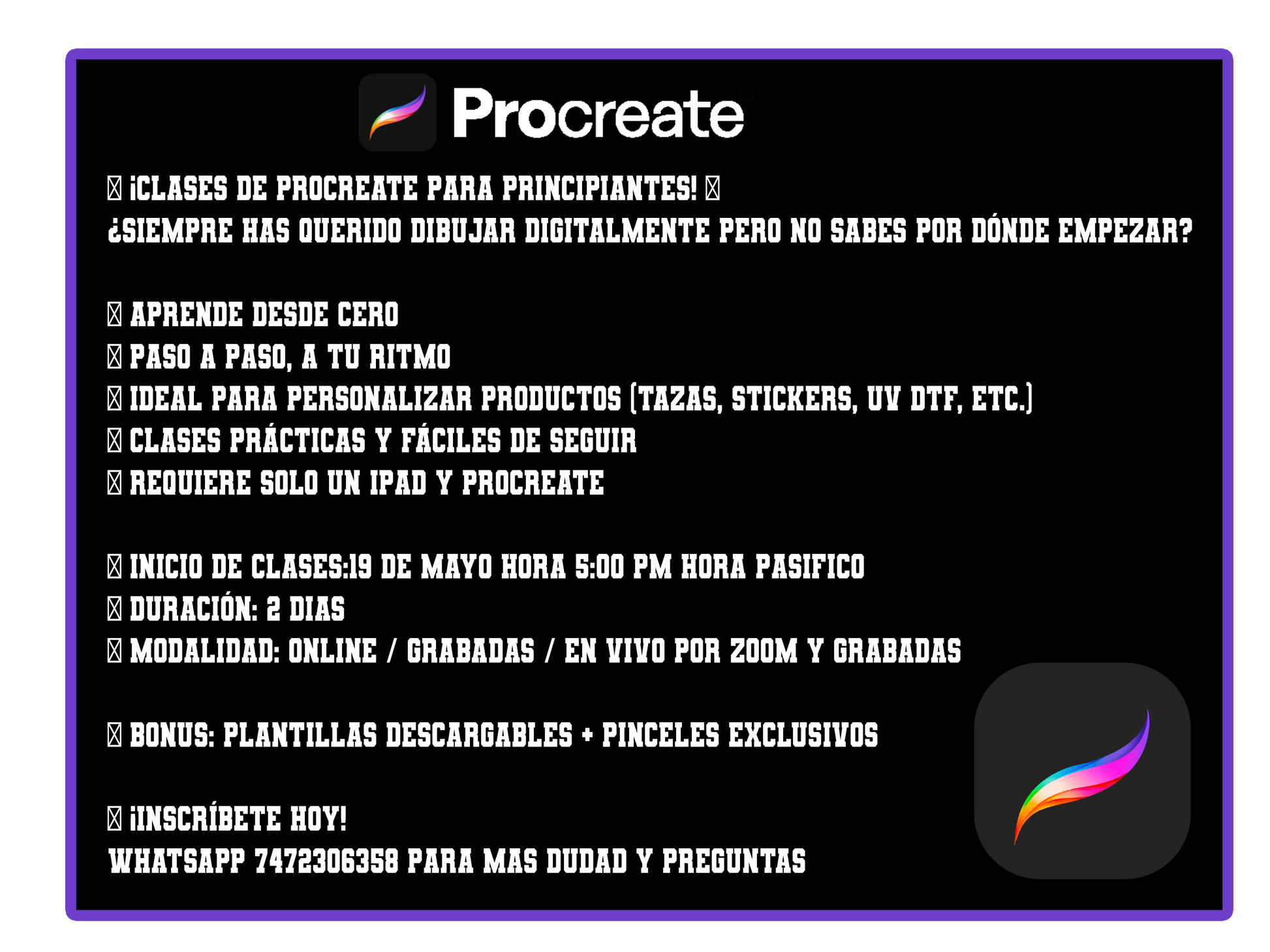 Procreate

¡CLASES DE PROCREATE PARA PRINCIPIANTES!
¿SIEMPRE HAS QUERIDO DIBUJAR DIGITALMENTE PERO NO SABES POR DÓNDE EMPEZAR?

APRENDE DESDE CERO
PASO A PASO, A TU RITMO
IDEAL PARA PERSONALIZAR PRODUCTOS (TAZAS, STICKERS, UV DTF, ETC.)
CLASES PRÁCTICAS Y FÁCILES DE SEGUIR
REQUIERE SOLO UN IPAD Y PROCREATE

INICIO DE CLASES:19 DE MAYO HORA 5:00 PM HORA PASIFICO
DURACIÓN: 2 DIAS
MODALIDAD: ONLINE / GRABADAS / EN VIVO POR ZOOM Y GRABADAS

BONUS: PLANTILLAS DESCARGABLES + PINCELES EXCLUSIVOS

¡INSCRÍBETE HOY!
WHATSAPP 7472306358 PARA MAS DUDAD Y PREGUNTAS